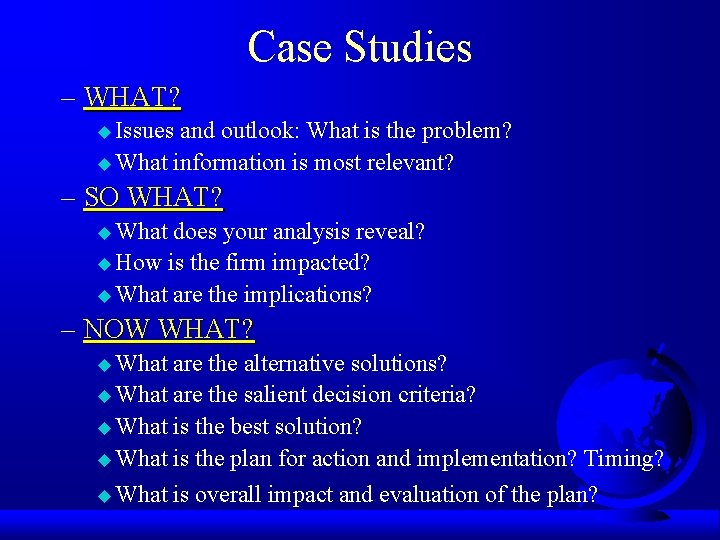 Case Studies

– WHAT?

◆ Issues and outlook: What is the problem?

◆ What information is most relevant?

– SO WHAT?

◆ What does your analysis reveal?

◆ How is the firm impacted?

◆ What are the implications?

– NOW WHAT?

◆ What are the alternative solutions?

◆ What are the salient decision criteria?

◆ What is the best solution?

◆ What is the plan for action and implementation? Timing?

◆ What is overall impact and evaluation of the plan?